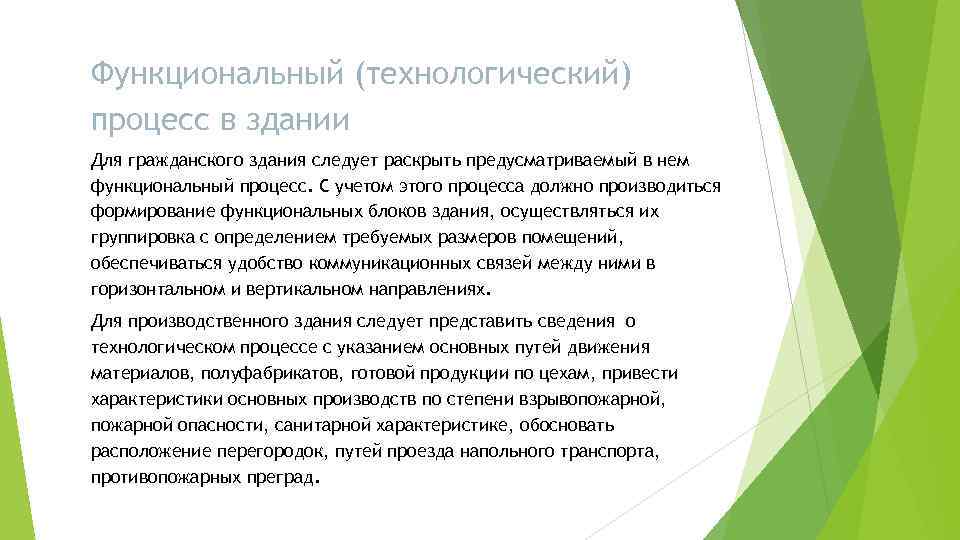 Функциональный (технологический) процесс в здании

Для гражданского здания следует раскрыть предусматриваемый в нем функциональный процесс. С учетом этого процесса должно производиться формирование функциональных блоков здания, осуществляться их группировка с определением требуемых размеров помещений, обеспечиваться удобство коммуникационных связей между ними в горизонтальном и вертикальном направлениях.

Для производственного здания следует представить сведения о технологическом процессе с указанием основных путей движения материалов, полуфабрикатов, готовой продукции по цехам, привести характеристики основных производств по степени взрывопожарной, пожарной опасности, санитарной характеристике, обосновать расположение перегородок, путей проезда напольного транспорта, противопожарных преград.